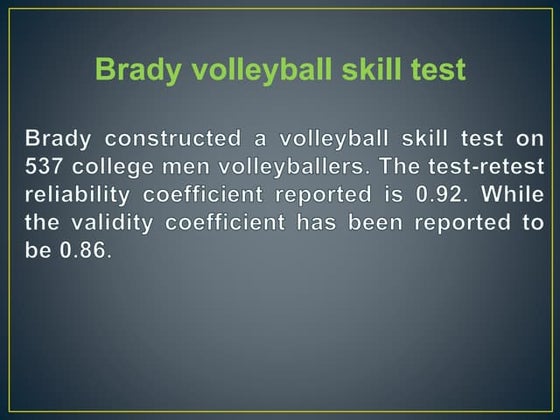 Brady volleyball skill test

Brady constructed a volleyball skill test on 537 college men volleyballers. The test-retest reliability coefficient reported is 0.92. While the validity coefficient has been reported to be 0.86.